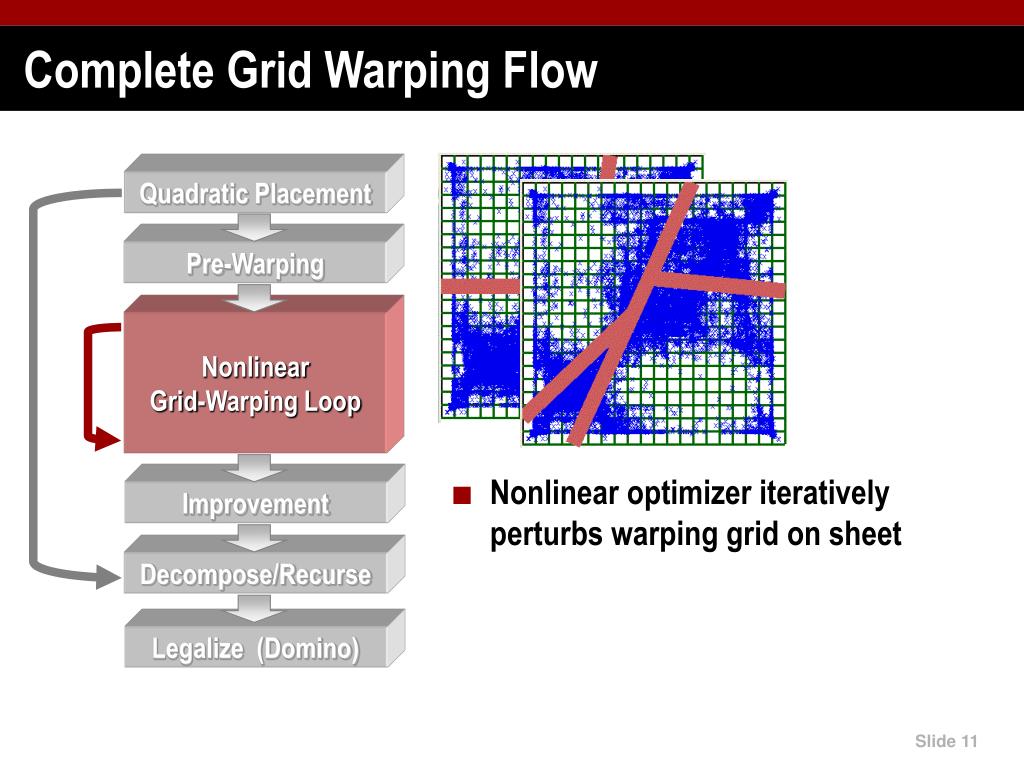 Complete Grid Warping Flow

Quadratic Placement

Pre-Warping

Nonlinear Grid-Warping Loop

Improvement

Decompose/Recurse

Legalize (Domino)

■ Nonlinear optimizer iteratively perturbs warping grid on sheet

Slide 11